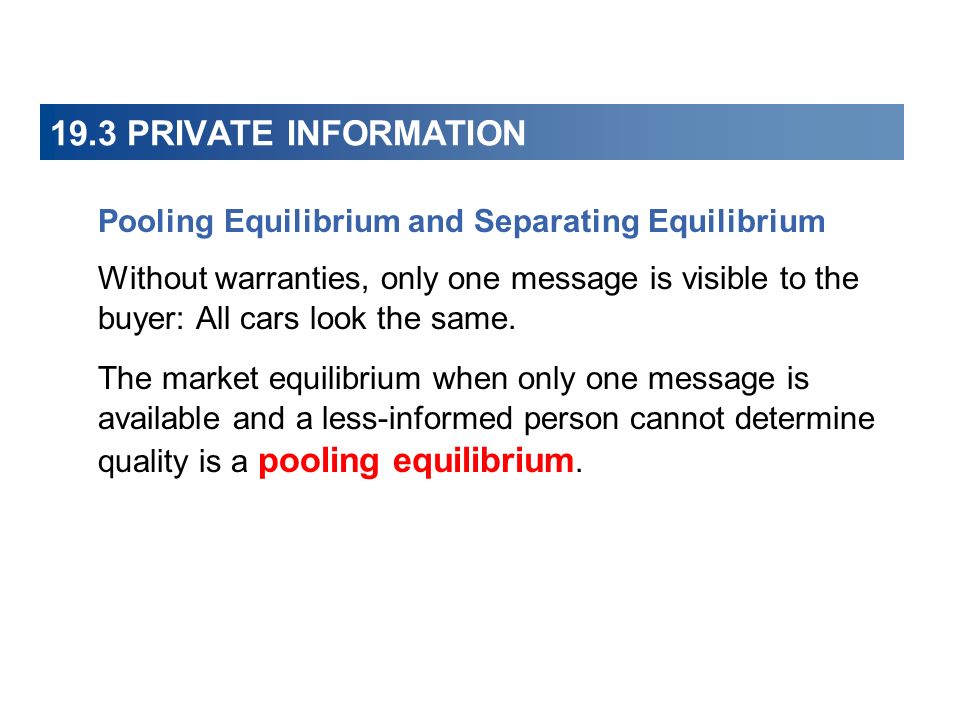 19.3 PRIVATE INFORMATION

Pooling Equilibrium and Separating Equilibrium

Without warranties, only one message is visible to the buyer: All cars look the same.

The market equilibrium when only one message is available and a less-informed person cannot determine quality is a pooling equilibrium.